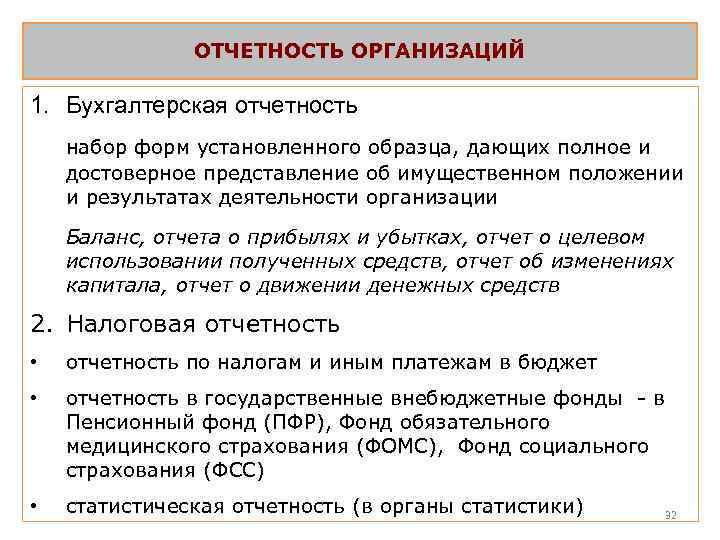 ОТЧЕТНОСТЬ ОРГАНИЗАЦИЙ

1. Бухгалтерская отчетность

набор форм установленного образца, дающих полное и достоверное представление об имущественном положении и результатах деятельности организации

Баланс, отчета о прибылях и убытках, отчет о целевом использовании полученных средств, отчет об изменениях капитала, отчет о движении денежных средств

2. Налоговая отчетность

• отчетность по налогам и иным платежам в бюджет

• отчетность в государственные внебюджетные фонды - в Пенсионный фонд (ПФР), Фонд обязательного медицинского страхования (ФОМС), Фонд социального страхования (ФСС)

• статистическая отчетность (в органы статистики)

32